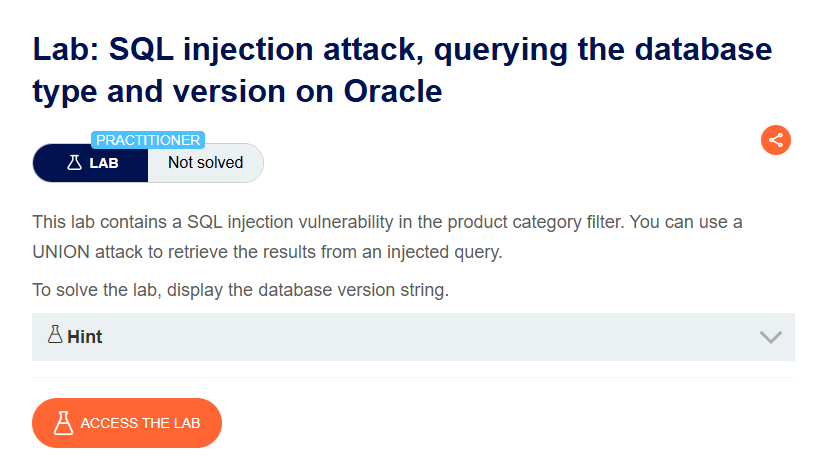 Lab: SQL injection attack, querying the database type and version on Oracle

PRACTITIONER

LAB Not solved

This lab contains a SQL injection vulnerability in the product category filter. You can use a UNION attack to retrieve the results from an injected query.

To solve the lab, display the database version string.

Hint

ACCESS THE LAB